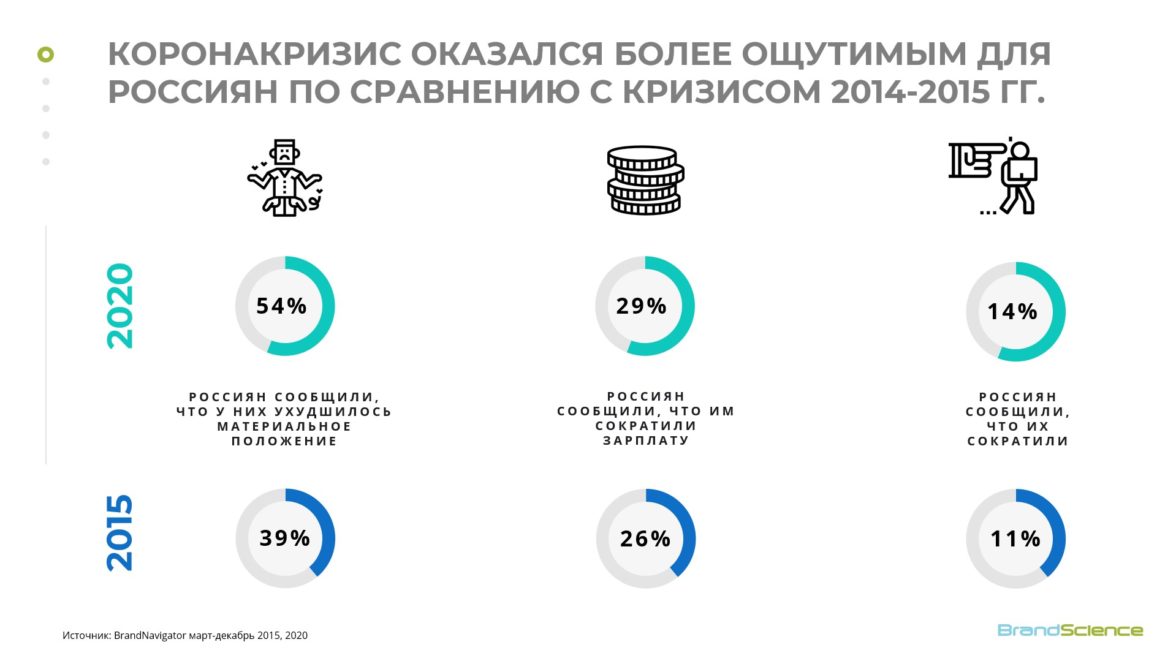 КОРОНАКРИЗИС ОКАЗАЛСЯ БОЛЕЕ ОЩУТИМЫМ ДЛЯ РОССИЯН ПО СРАВНЕНИЮ С КРИЗИСОМ 2014-2015 ГГ.

2020

54%

29%

14%

РОССИЯН СООБЩИЛИ, ЧТО У НИХ УХУДШИЛОСЬ МАТЕРИАЛЬНОЕ ПОЛОЖЕНИЕ

РОССИЯН СООБЩИЛИ, ЧТО ИМ СОКРАТИЛИ ЗАРПЛАТУ

РОССИЯН СООБЩИЛИ, ЧТО ИХ СОКРАТИЛИ

2015

39%

26%

11%

Источник: BrandNavigator март-декабрь 2015, 2020

BrandScience